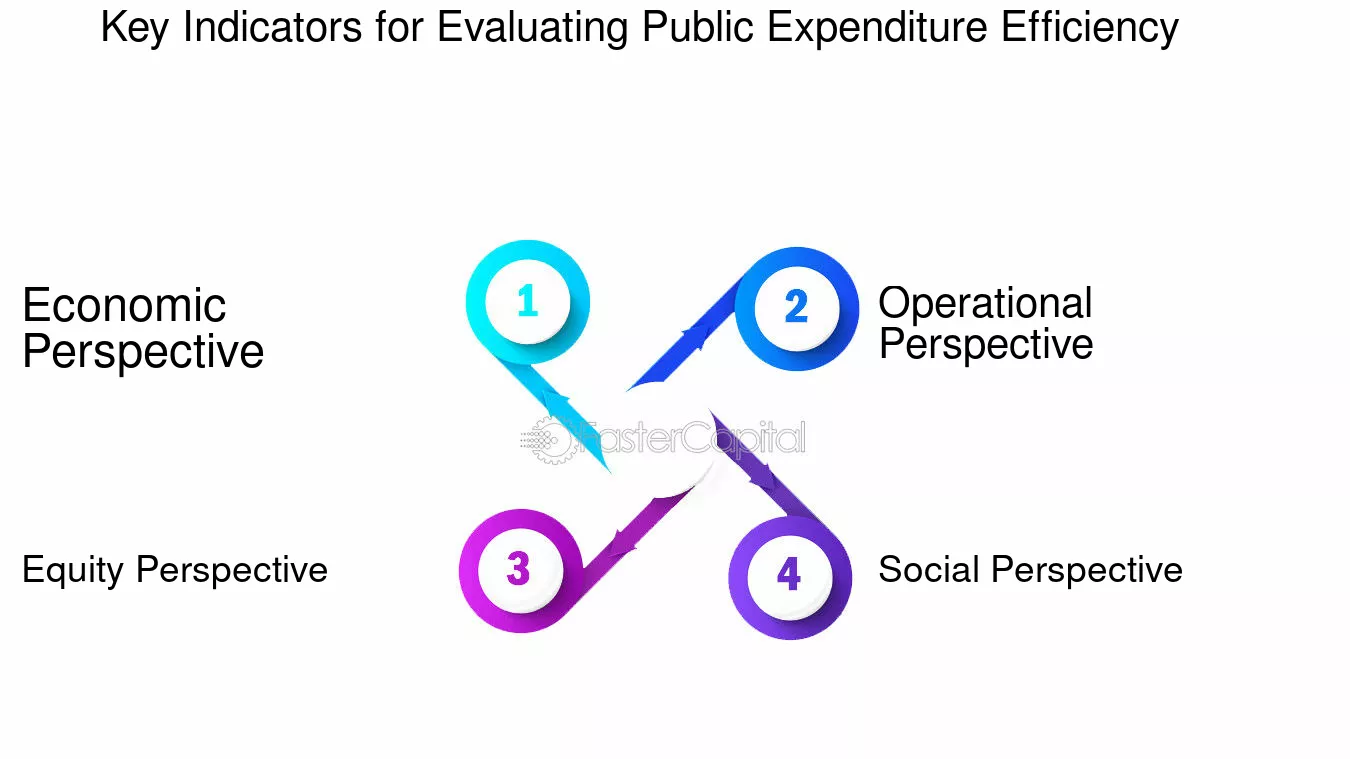 Key Indicators for Evaluating Public Expenditure Efficiency

Economic Perspective

1

2

Operational Perspective

FasterCapital

Equity Perspective

3

4

Social Perspective